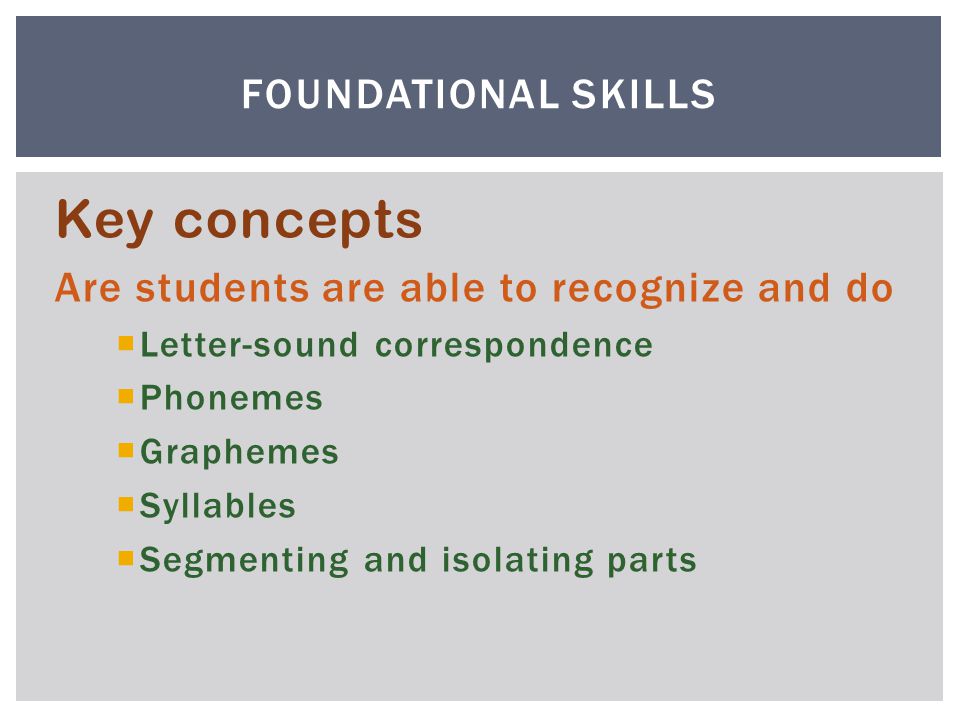 FOUNDATIONAL SKILLS

Key concepts

Are students are able to recognize and do

- Letter-sound correspondence
- Phonemes
- Graphemes
- Syllables
- Segmenting and isolating parts